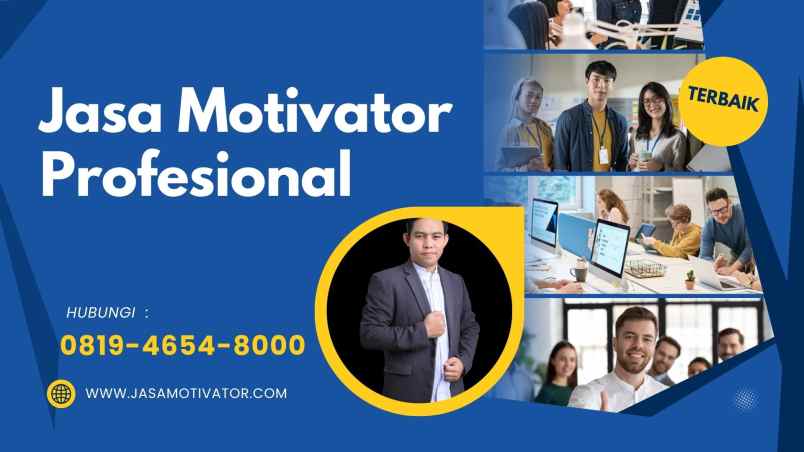 Jasa Motivator Profesional

TERBAIK

HUBUNGI :

0819-4654-8000

WWW.JASAMOTIVATOR.COM